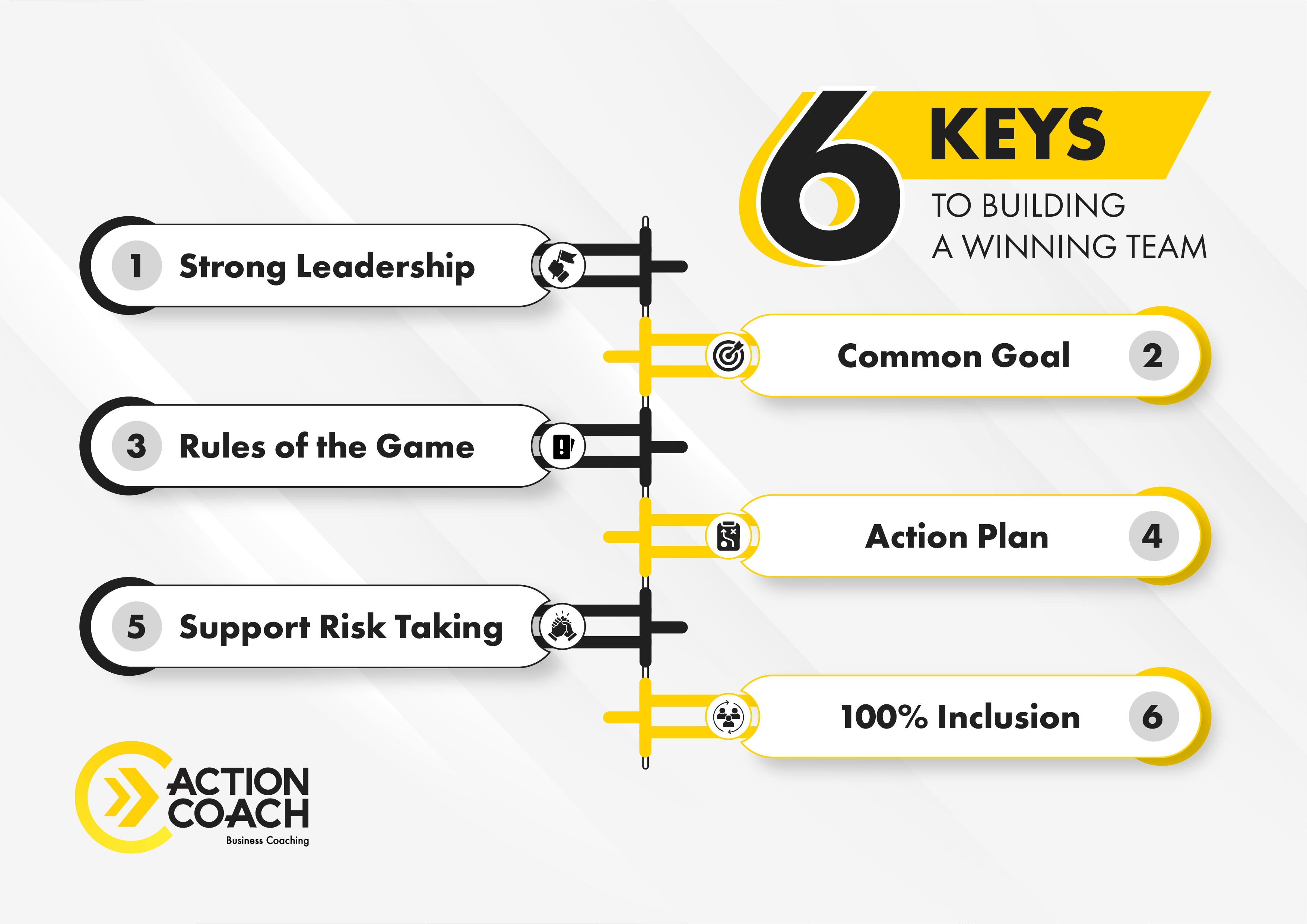 6 KEYS
TO BUILDING
A WINNING TEAM

1 Strong Leadership

Common Goal 2

3 Rules of the Game

Action Plan 4

5 Support Risk Taking

100% Inclusion 6

ACTION COACH
Business Coaching